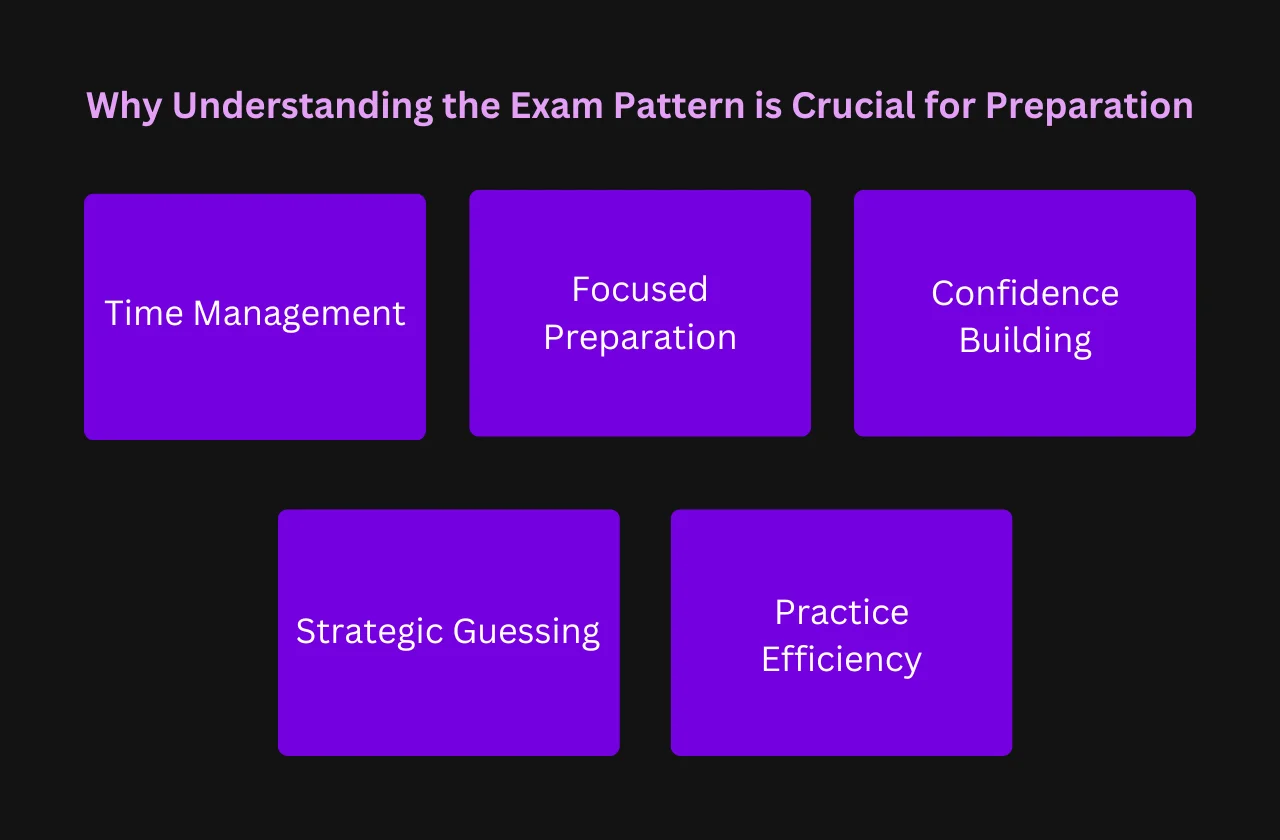 Why Understanding the Exam Pattern is Crucial for Preparation

Time Management

Focused Preparation

Confidence Building

Strategic Guessing

Practice Efficiency